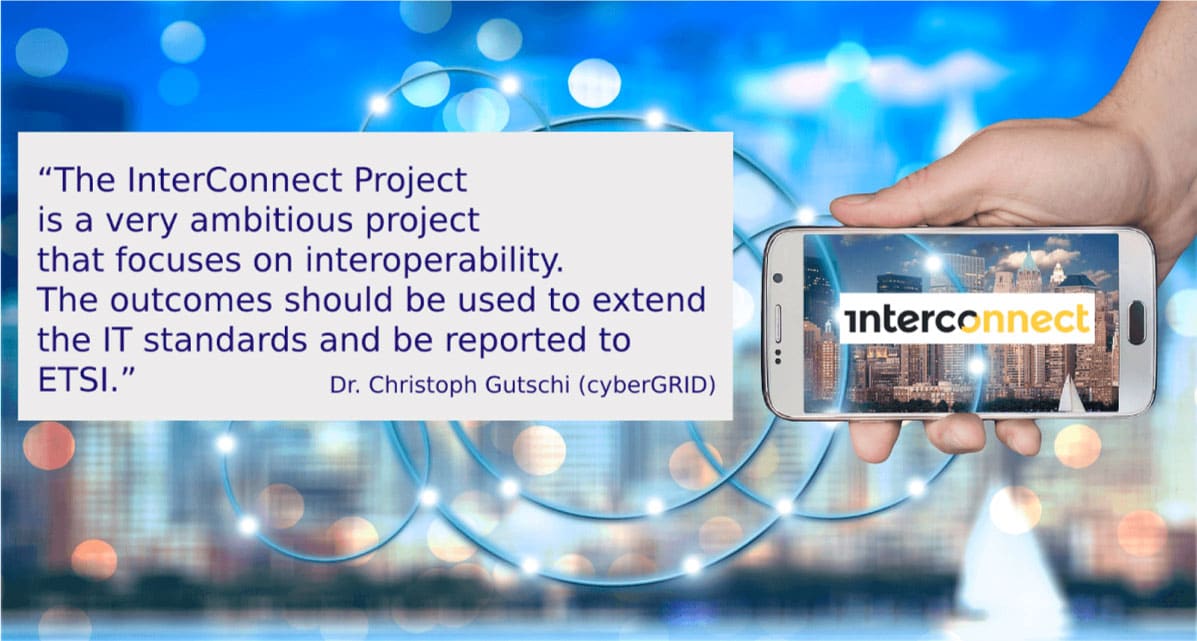 “The InterConnect Project is a very ambitious project that focuses on interoperability. The outcomes should be used to extend the IT standards and be reported to ETSI.”

Dr. Christoph Gutschi (cyberGRID)

interconnect